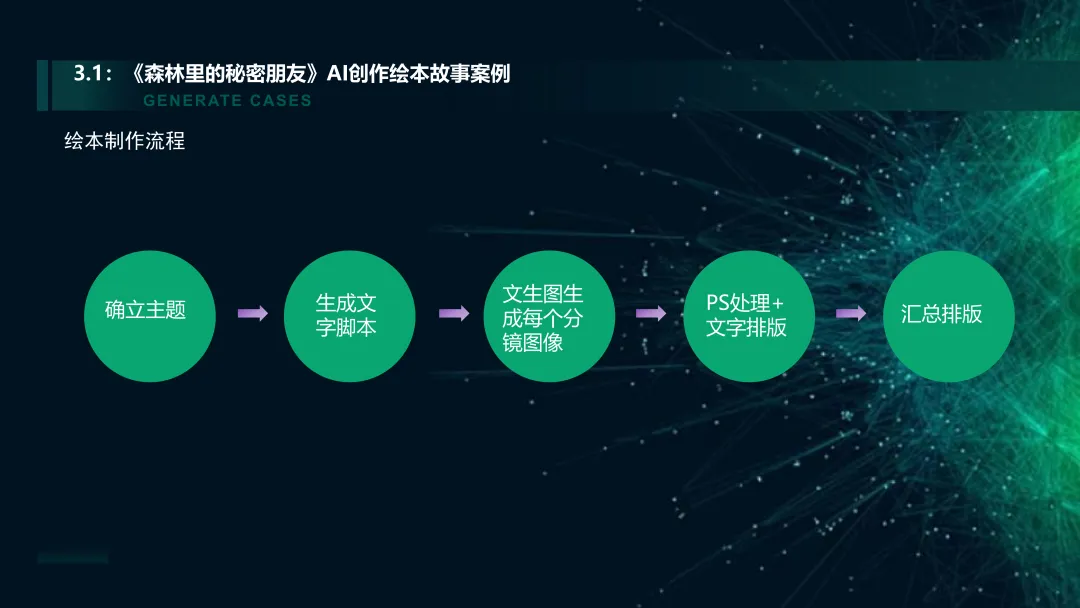 3.1：《森林里的秘密朋友》AI创作绘本故事案例
GENERATE CASES

绘本制作流程

确立主题

生成文字脚本

文生图生成每个分镜图像

PS处理+文字排版

汇总排版